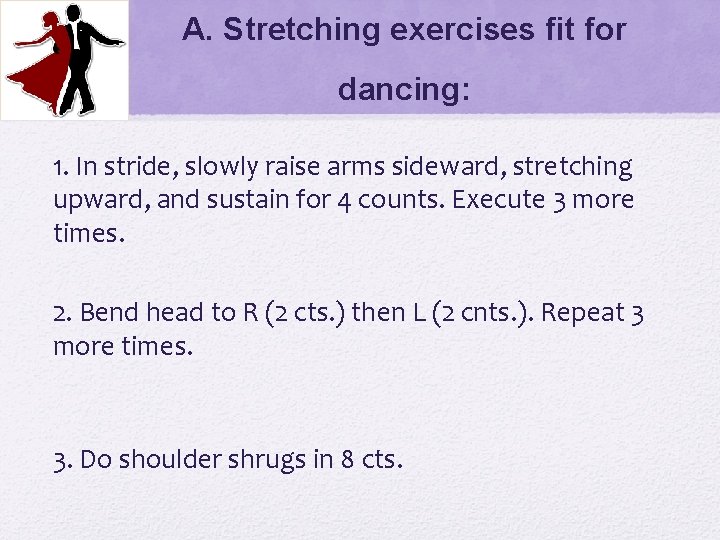 A. Stretching exercises fit for dancing:

1. In stride, slowly raise arms sideward, stretching upward, and sustain for 4 counts. Execute 3 more times.

2. Bend head to R (2 cts.) then L (2 cnts.). Repeat 3 more times.

3. Do shoulder shrugs in 8 cts.